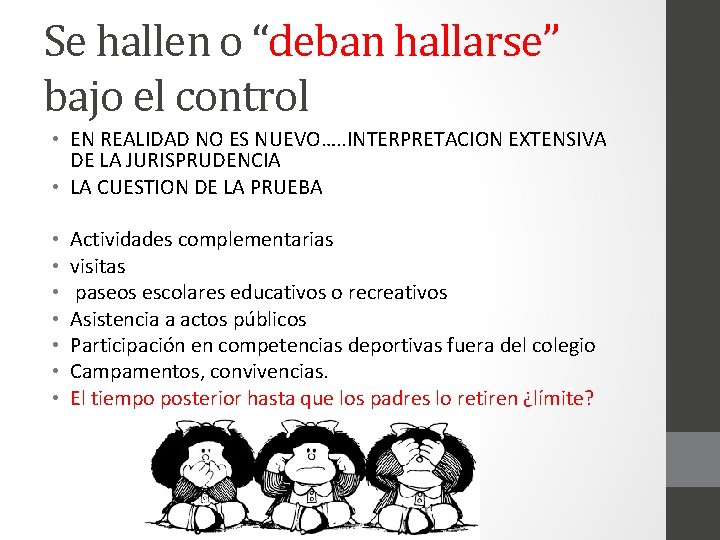 Se hallen o “deban hallarse” bajo el control

• EN REALIDAD NO ES NUEVO…..INTERPRETACION EXTENSIVA DE LA JURISPRUDENCIA
• LA CUESTION DE LA PRUEBA

• Actividades complementarias
• visitas
• paseos escolares educativos o recreativos
• Asistencia a actos públicos
• Participación en competencias deportivas fuera del colegio
• Campamentos, convivencias.
• El tiempo posterior hasta que los padres lo retiren ¿límite?